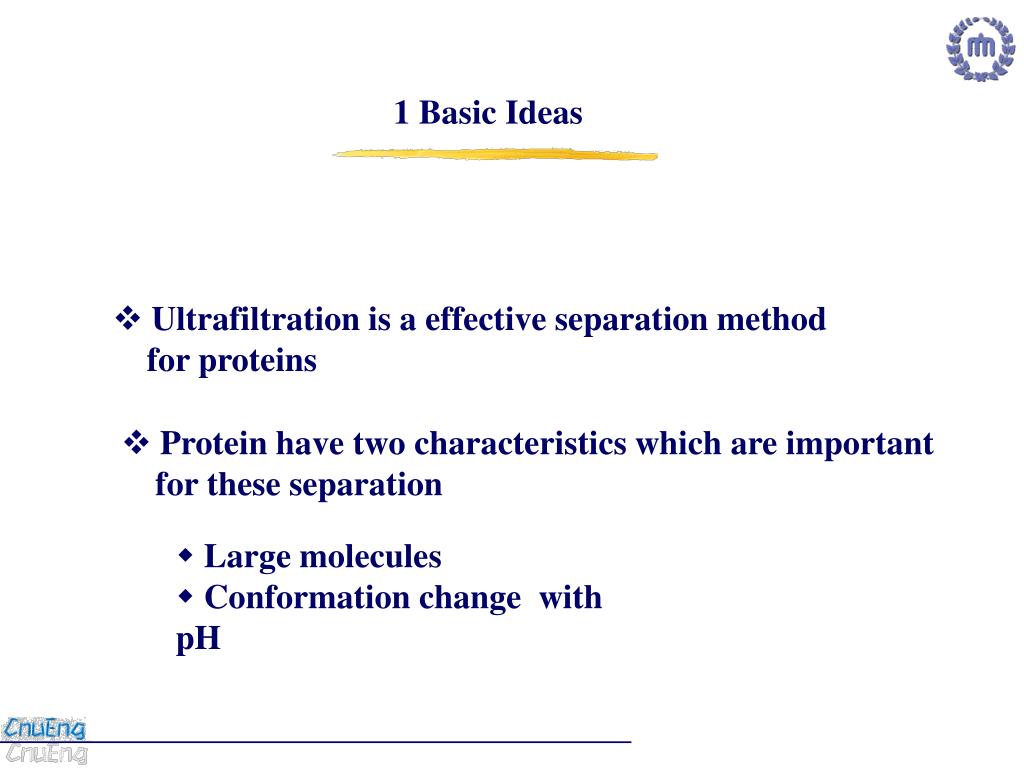 1 Basic Ideas

❖ Ultrafiltration is a effective separation method for proteins

❖ Protein have two characteristics which are important for these separation

◆ Large molecules
◆ Conformation change with pH

CnuEng
CnuEng